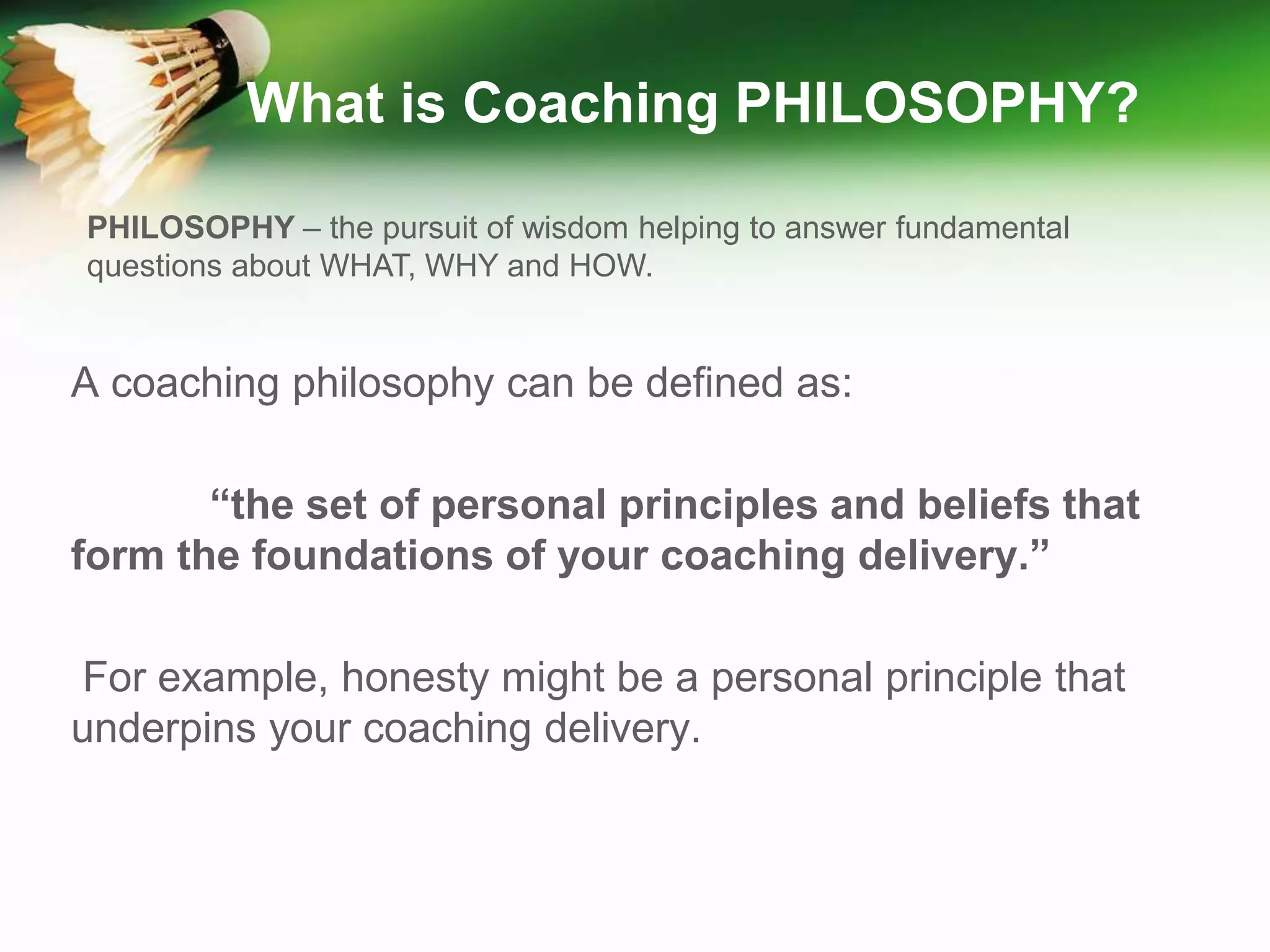 What is Coaching PHILOSOPHY?

PHILOSOPHY – the pursuit of wisdom helping to answer fundamental questions about WHAT, WHY and HOW.

A coaching philosophy can be defined as:

“the set of personal principles and beliefs that form the foundations of your coaching delivery.”

For example, honesty might be a personal principle that underpins your coaching delivery.